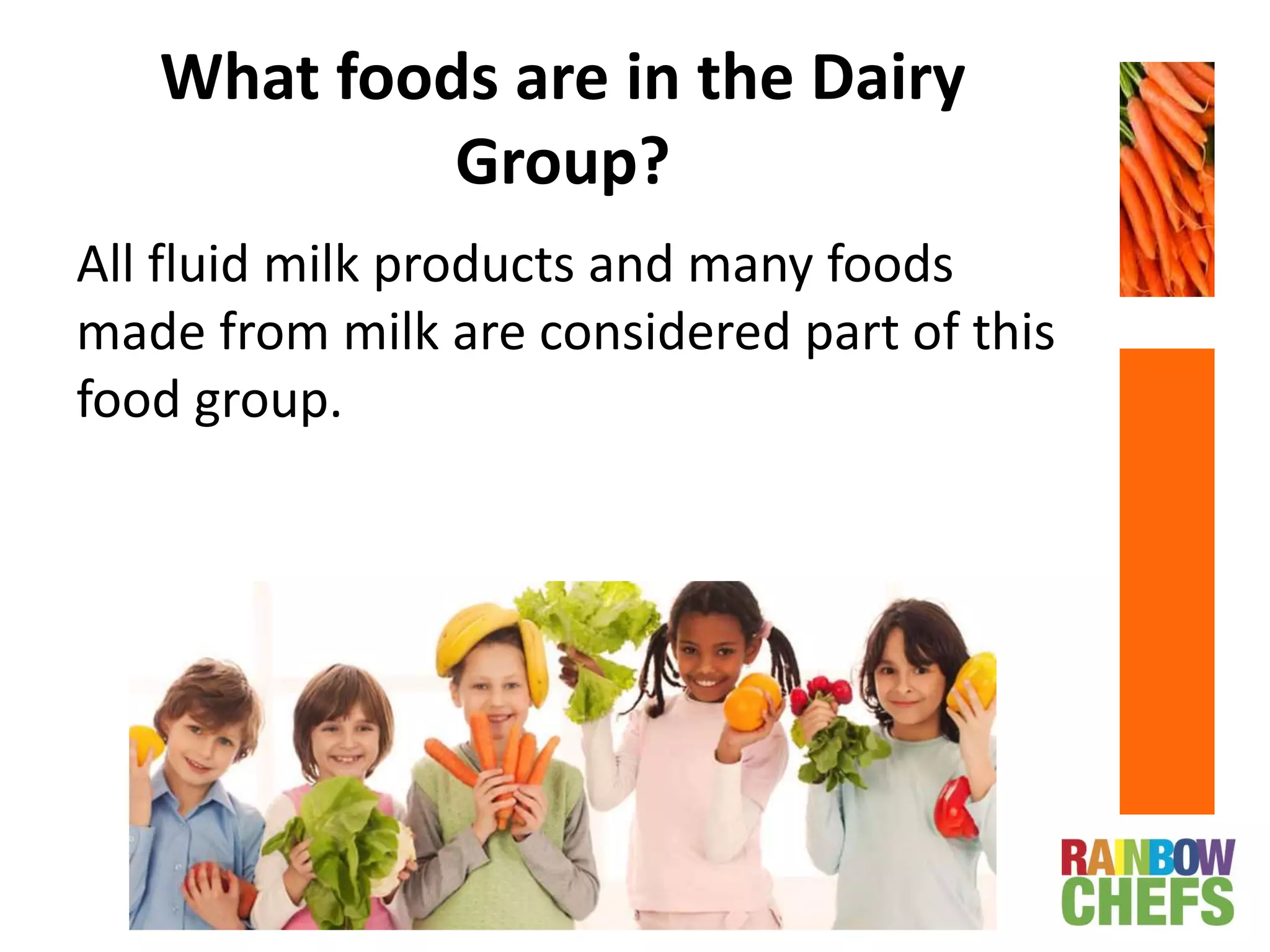 What foods are in the Dairy Group?

All fluid milk products and many foods made from milk are considered part of this food group.

RAINBOW CHEFS